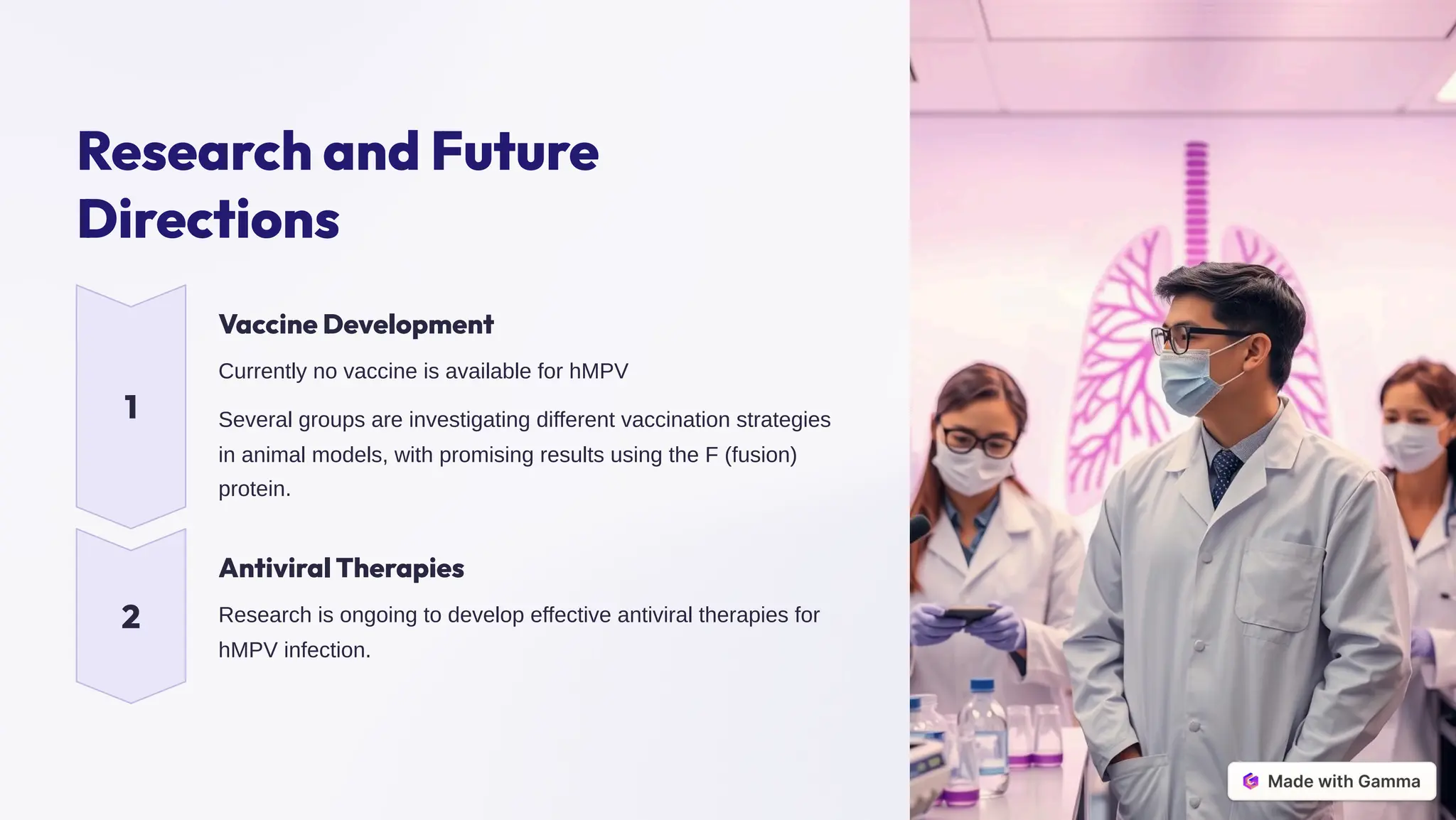 Research and Future Directions

1

Vaccine Development

Currently no vaccine is available for hMPV

Several groups are investigating different vaccination strategies in animal models, with promising results using the F (fusion) protein.

2

Antiviral Therapies

Research is ongoing to develop effective antiviral therapies for hMPV infection.

Made with Gamma